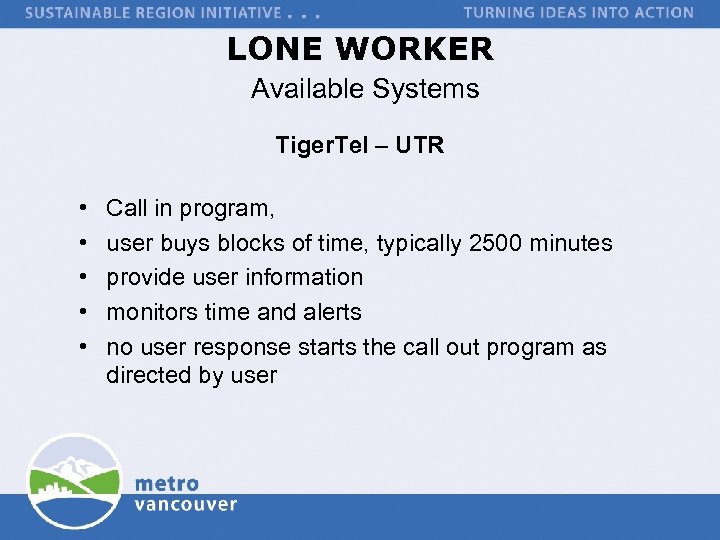 SUSTAINABLE REGION INITIATIVE . . .
TURNING IDEAS INTO ACTION

LONE WORKER
Available Systems

TigerTel – UTR

• Call in program,
• user buys blocks of time, typically 2500 minutes
• provide user information
• monitors time and alerts
• no user response starts the call out program as directed by user

metro
vancouver